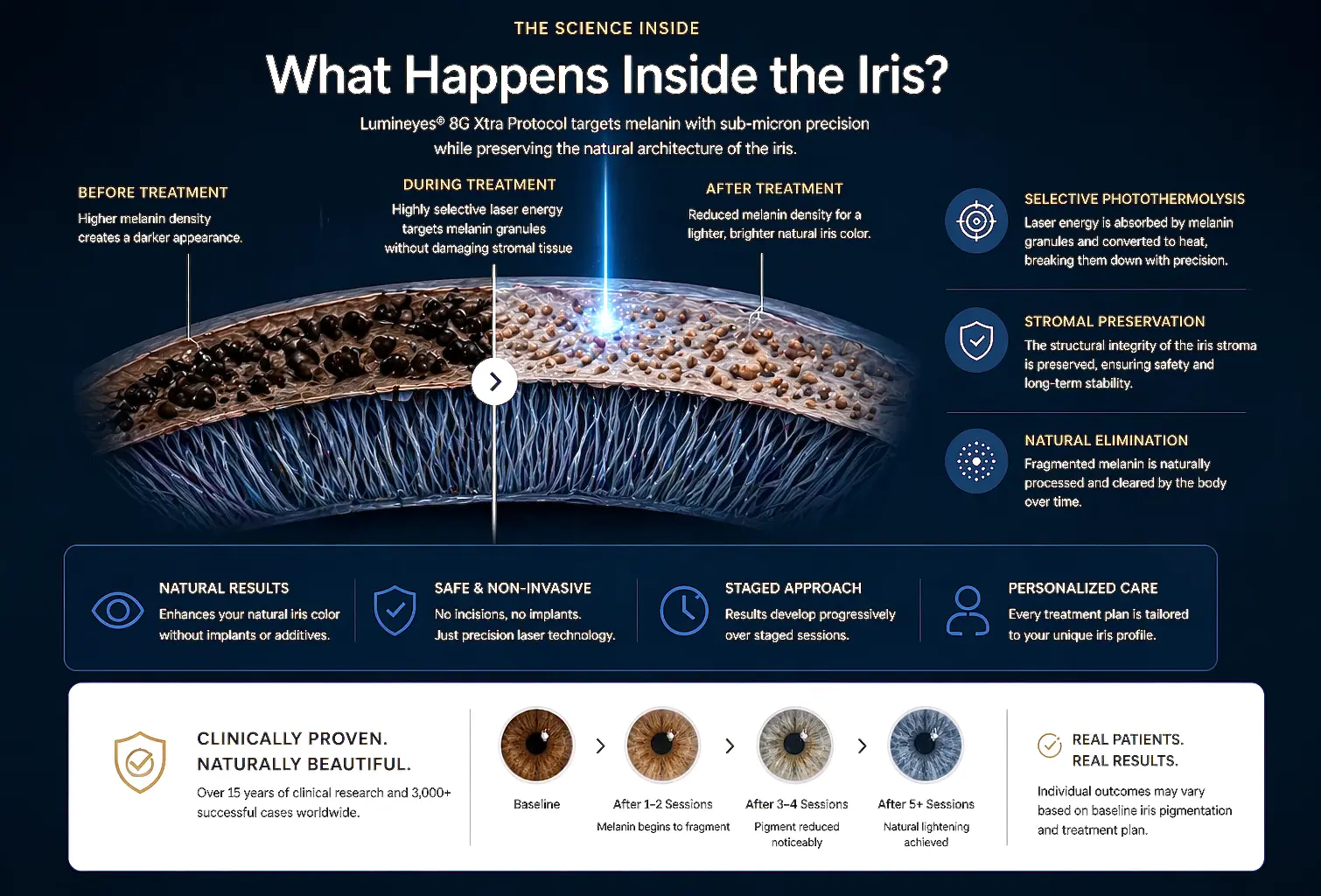 THE SCIENCE INSIDE

What Happens Inside the Iris?

Lumineyes® 8G Xtra Protocol targets melanin with sub-micron precision while preserving the natural architecture of the iris.

BEFORE TREATMENT
Higher melanin density creates a darker appearance.

DURING TREATMENT
Highly selective laser energy targets melanin granules without damaging stromal tissue

AFTER TREATMENT
Reduced melanin density for a lighter, brighter natural iris color.

SELECTIVE PHOTOTHERMOLYSIS
Laser energy is absorbed by melanin granules and converted to heat, breaking them down with precision.

STROMAL PRESERVATION
The structural integrity of the iris stroma is preserved, ensuring safety and long-term stability.

NATURAL ELIMINATION
Fragmented melanin is naturally processed and cleared by the body over time.

NATURAL RESULTS
Enhances your natural iris color without implants or additives.

SAFE & NON-INVASIVE
No incisions, no implants. Just precision laser technology.

STAGED APPROACH
Results develop progressively over staged sessions.

PERSONALIZED CARE
Every treatment plan is tailored to your unique iris profile.

CLINICALLY PROVEN.
NATURALLY BEAUTIFUL.
Over 15 years of clinical research and 3,000+ successful cases worldwide.

Baseline

After 1–2 Sessions
Melanin begins to fragment

After 3–4 Sessions
Pigment reduced noticeably

After 5+ Sessions
Natural lightening achieved

REAL PATIENTS.
REAL RESULTS.
Individual outcomes may vary based on baseline iris pigmentation and treatment plan.